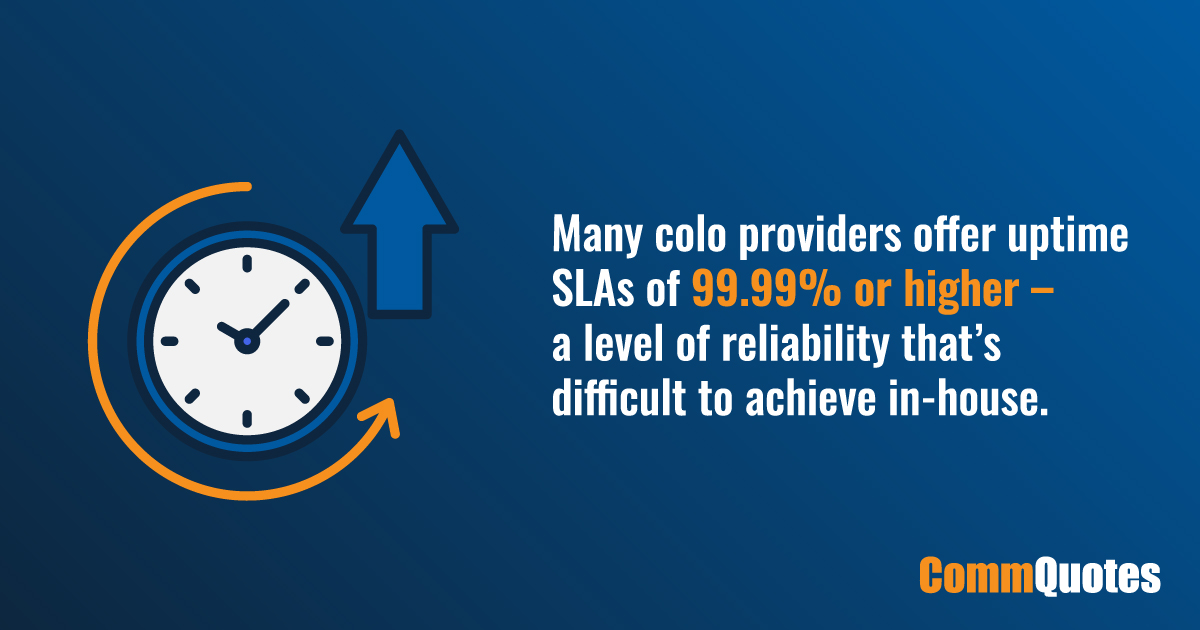 Many colo providers offer uptime SLAs of 99.99% or higher – a level of reliability that's difficult to achieve in-house.

CommQuotes